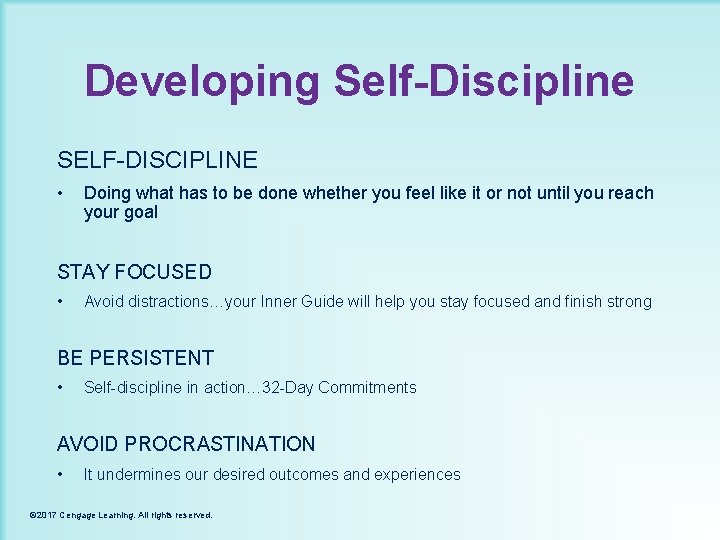 Developing Self-Discipline

SELF-DISCIPLINE

• Doing what has to be done whether you feel like it or not until you reach your goal

STAY FOCUSED

• Avoid distractions…your Inner Guide will help you stay focused and finish strong

BE PERSISTENT

• Self-discipline in action…32-Day Commitments

AVOID PROCRASTINATION

• It undermines our desired outcomes and experiences

©2017 Cengage Learning. All rights reserved.